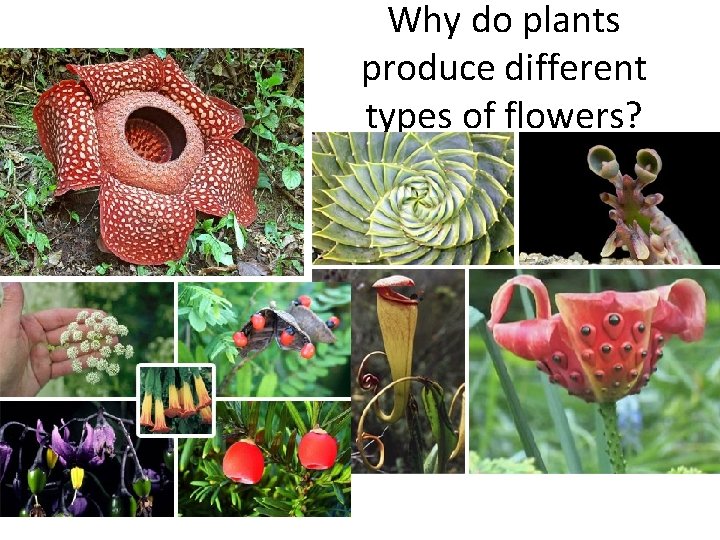 Why do plants produce different types of flowers?